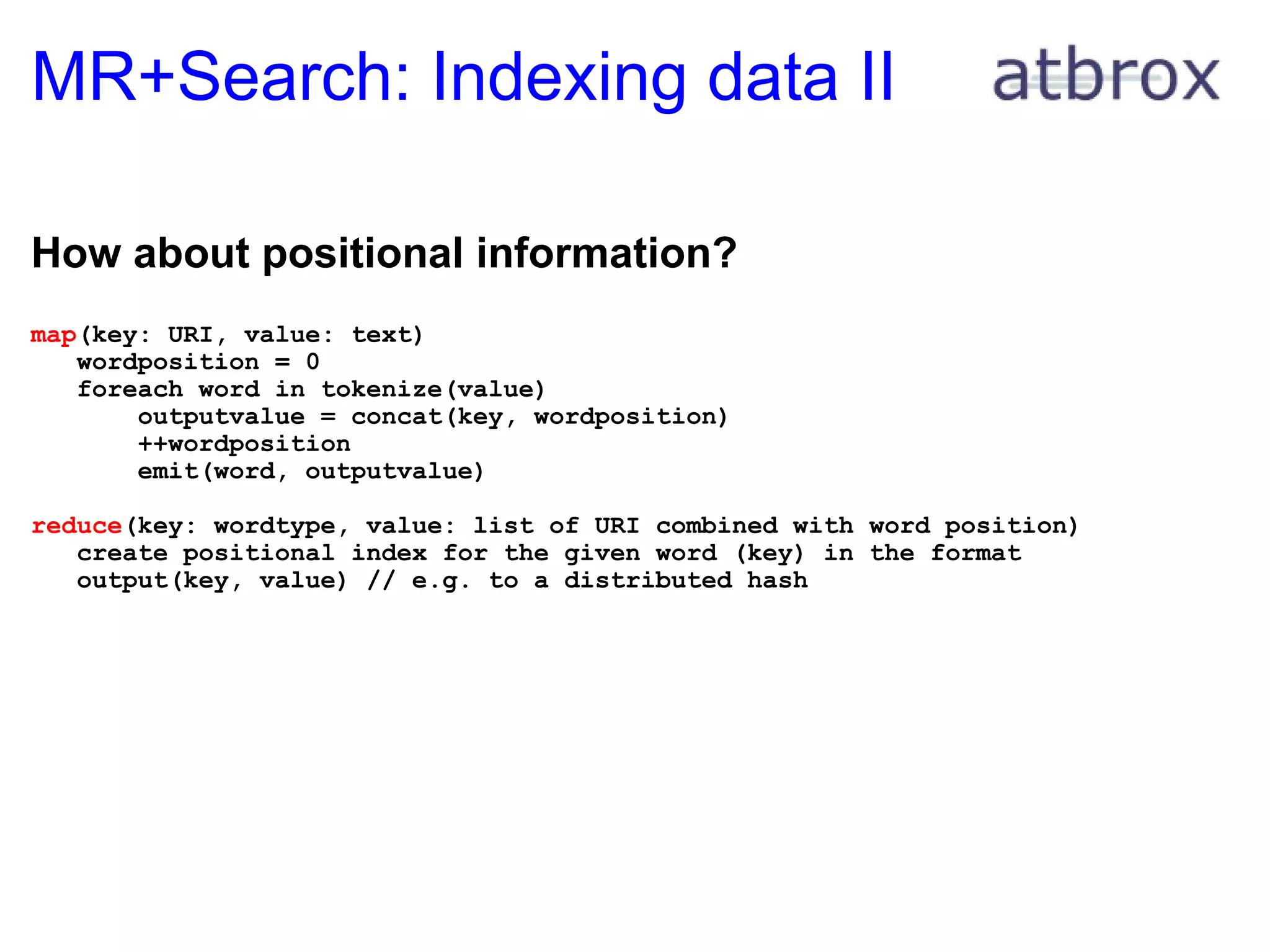 MR+Search: Indexing data II

atbrox

How about positional information?

map(key: URI, value: text)
    wordposition = 0
    foreach word in tokenize(value)
        outputvalue = concat(key, wordposition)
        ++wordposition
        emit(word, outputvalue)

reduce(key: wordtype, value: list of URI combined with word position)
    create positional index for the given word (key) in the format
    output(key, value) // e.g. to a distributed hash